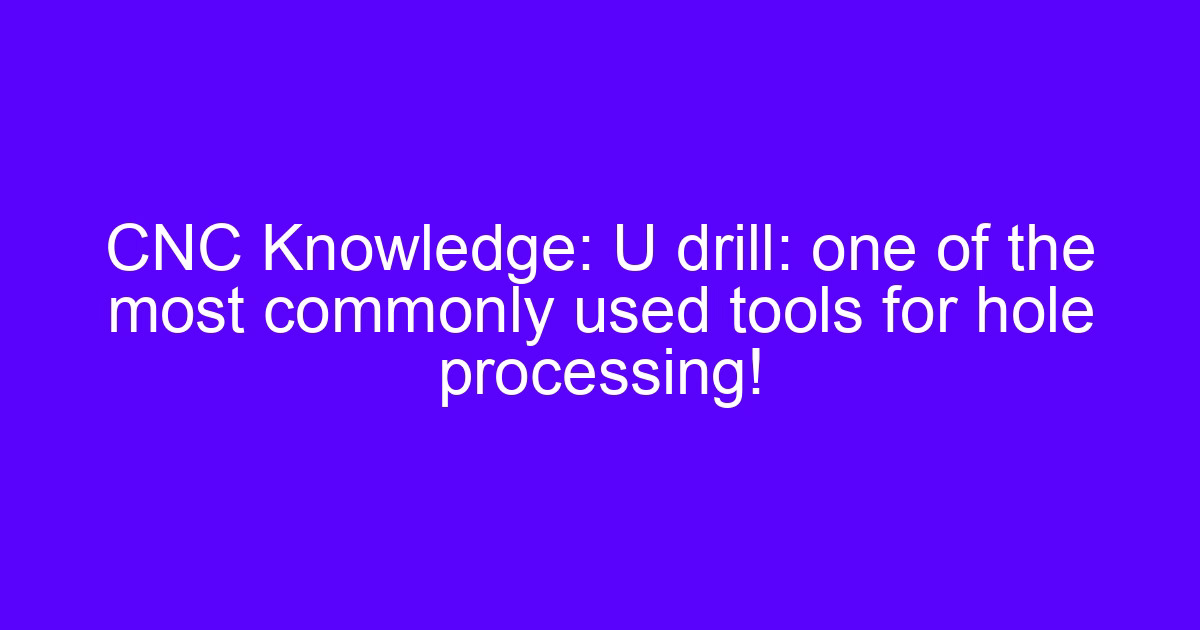 CNC Knowledge: U drill: one of the most commonly used tools for hole processing!